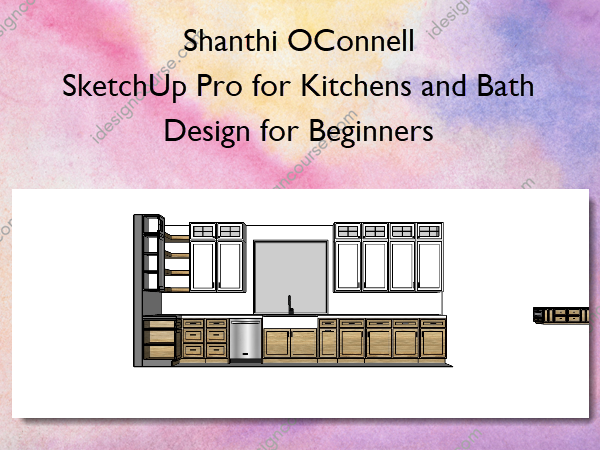 Shanthi OConnell
SketchUp Pro for Kitchens and Bath Design for Beginners

idesigncourse.com